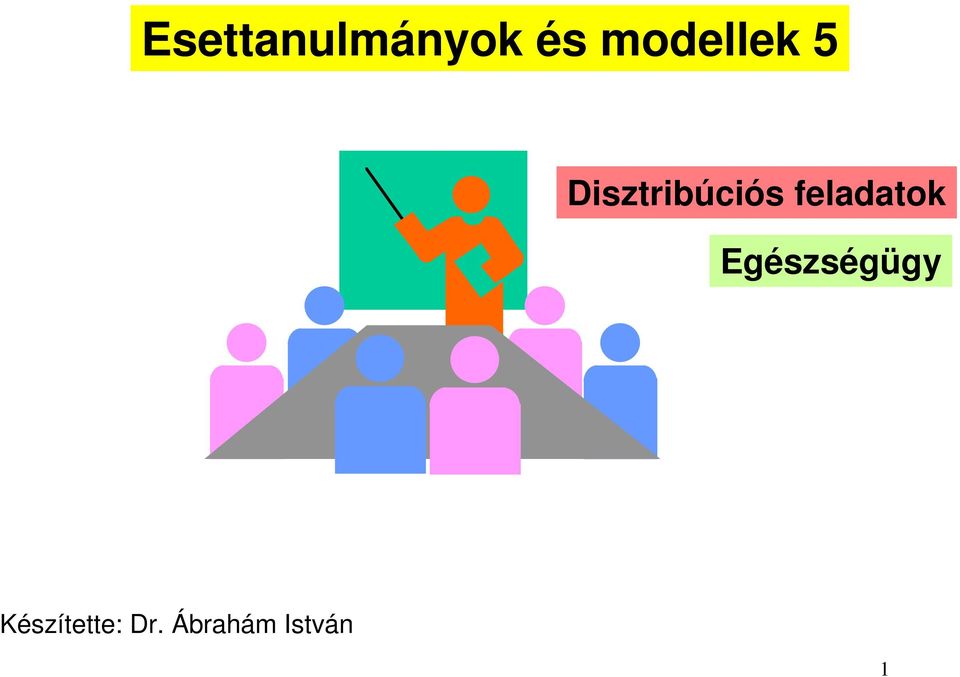 Esettanulmányok és modellek 5

Disztribúciós feladatok

Egészségügy

Készítette: Dr. Ábrahám István

1